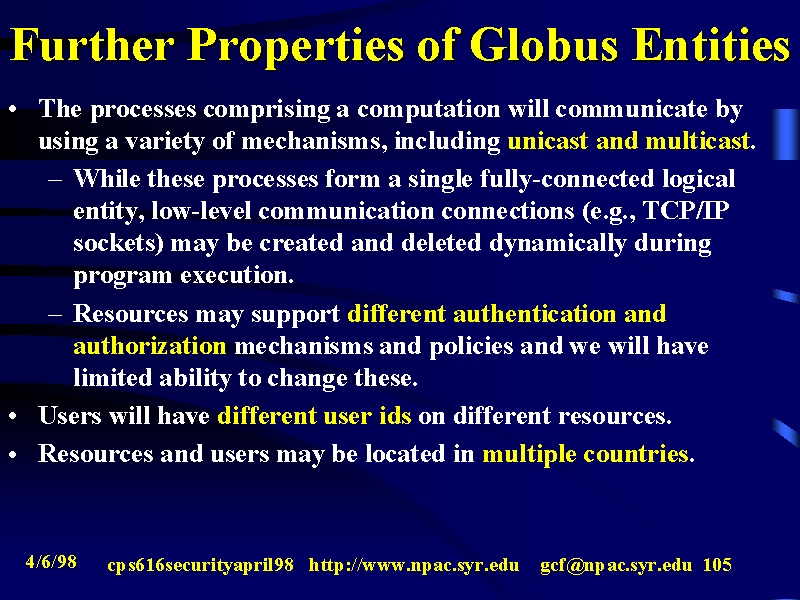 Further Properties of Globus Entities

• The processes comprising a computation will communicate by using a variety of mechanisms, including unicast and multicast.
– While these processes form a single fully-connected logical entity, low-level communication connections (e.g., TCP/IP sockets) may be created and deleted dynamically during program execution.
– Resources may support different authentication and authorization mechanisms and policies and we will have limited ability to change these.
• Users will have different user ids on different resources.
• Resources and users may be located in multiple countries.

4/6/98 cps616securityapril98 http://www.npac.syr.edu gcf@npac.syr.edu 105